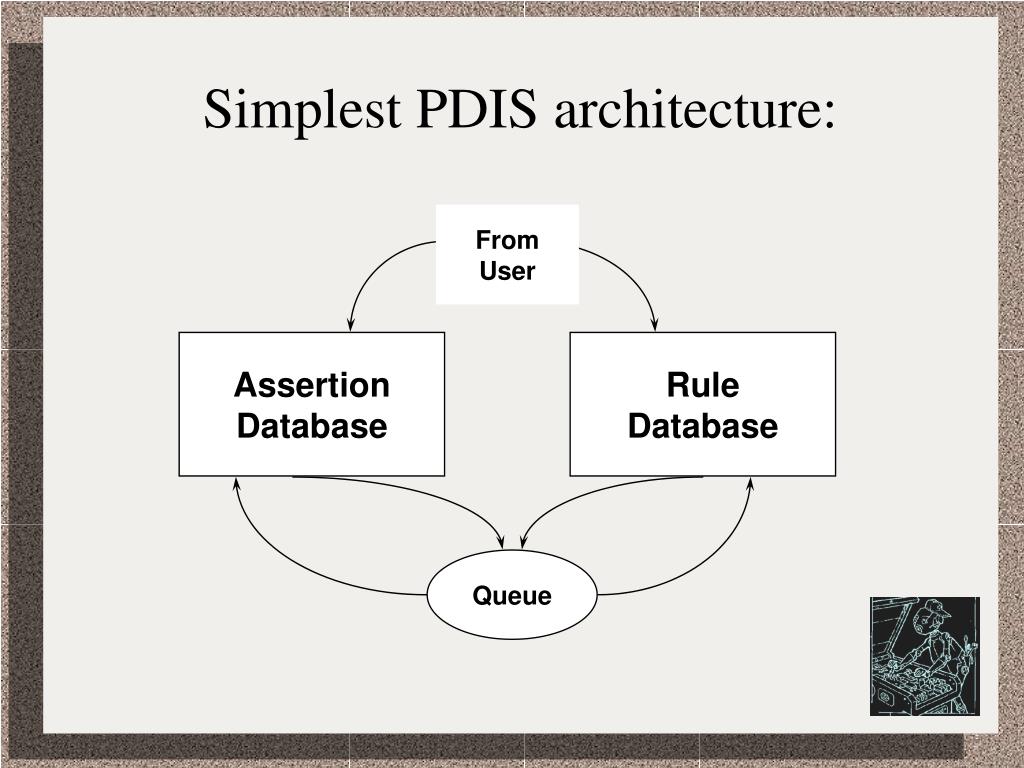 Simplest PDIS architecture:

From User

Assertion Database

Rule Database

Queue